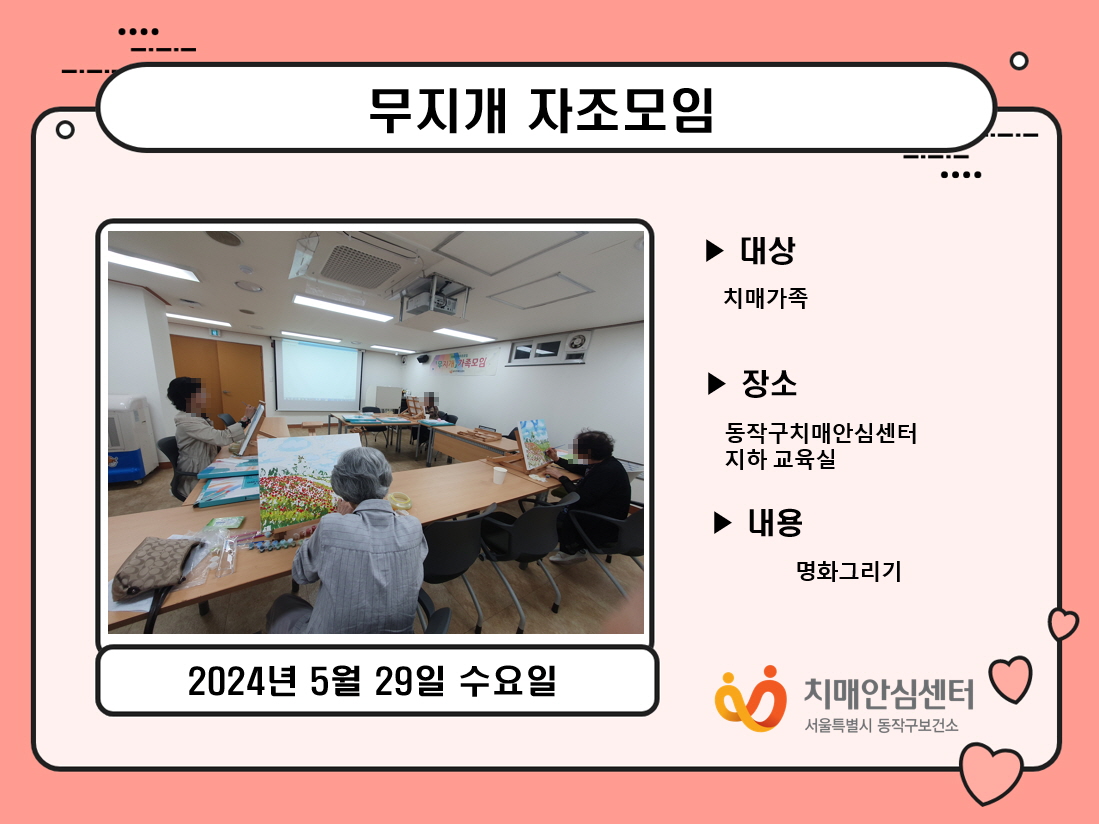 무지개 자조모임

▶ 대상

치매가족

▶ 장소

동작구치매안심센터
지하 교육실

▶ 내용

명화그리기

2024년 5월 29일 수요일

치매안심센터
서울특별시 동작구보건소